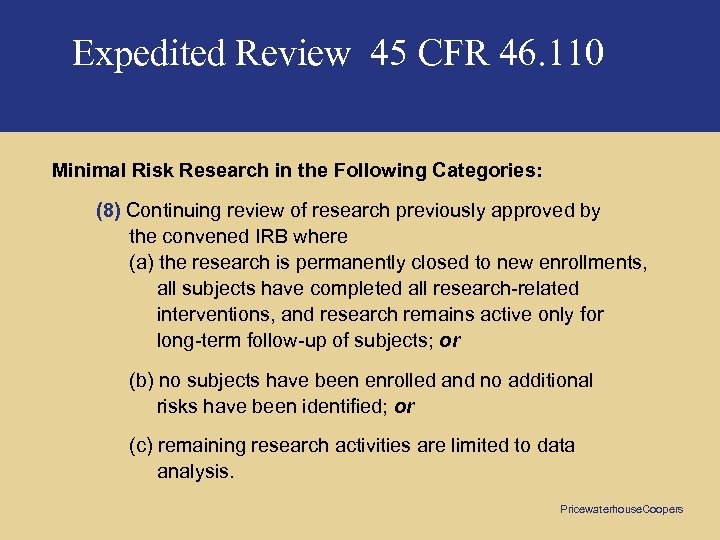 Expedited Review 45 CFR 46.110

Minimal Risk Research in the Following Categories:

(8) Continuing review of research previously approved by the convened IRB where
(a) the research is permanently closed to new enrollments, all subjects have completed all research-related interventions, and research remains active only for long-term follow-up of subjects; or

(b) no subjects have been enrolled and no additional risks have been identified; or

(c) remaining research activities are limited to data analysis.

PricewaterhouseCoopers